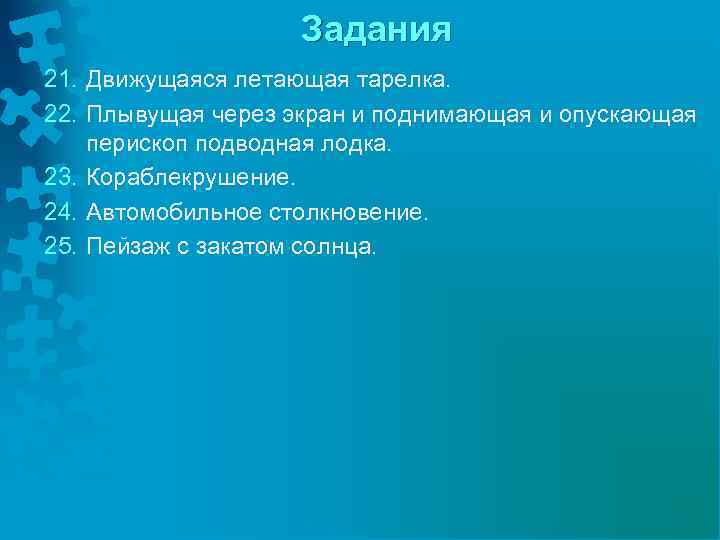 Задания

21. Движущаяся летающая тарелка.
22. Плывущая через экран и поднимающая и опускающая перископ подводная лодка.
23. Кораблекрушение.
24. Автомобильное столкновение.
25. Пейзаж с закатом солнца.